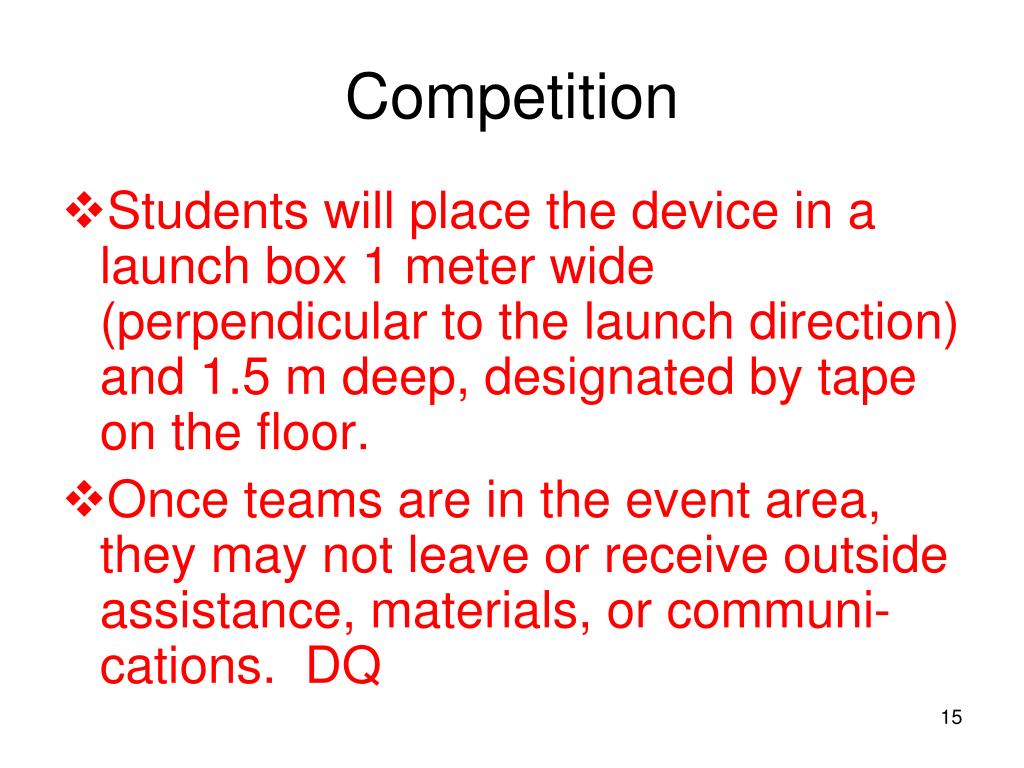 Competition

❖Students will place the device in a launch box 1 meter wide (perpendicular to the launch direction) and 1.5 m deep, designated by tape on the floor.

❖Once teams are in the event area, they may not leave or receive outside assistance, materials, or communications. DQ

15